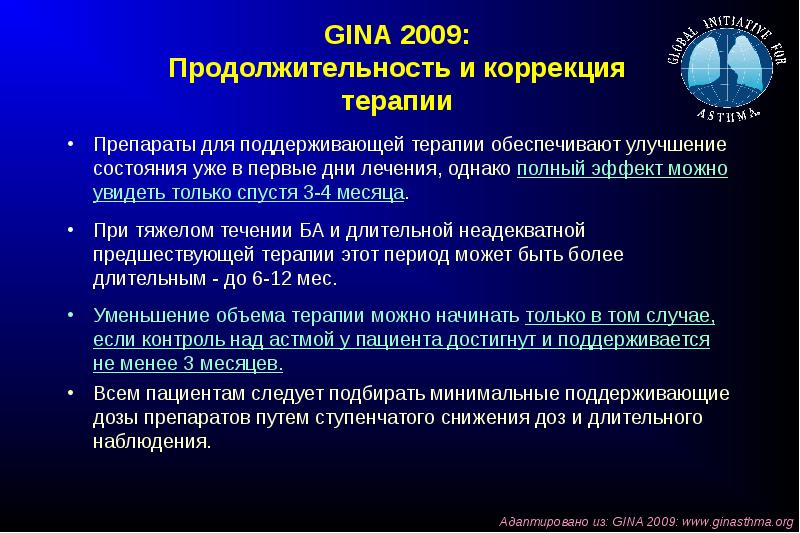 GINA 2009:
Продолжительность и коррекция терапии

GLOBAL INITIATIVE FOR ASTHMA

• Препараты для поддерживающей терапии обеспечивают улучшение состояния уже в первые дни лечения, однако полный эффект можно увидеть только спустя 3-4 месяца.

• При тяжелом течении БА и длительной неадекватной предшествующей терапии этот период может быть более длительным - до 6-12 мес.

• Уменьшение объема терапии можно начинать только в том случае, если контроль над астмой у пациента достигнут и поддерживается не менее 3 месяцев.

• Всем пациентам следует подбирать минимальные поддерживающие дозы препаратов путем ступенчатого снижения доз и длительного наблюдения.

Адаптировано из: GINA 2009: www.ginasthma.org